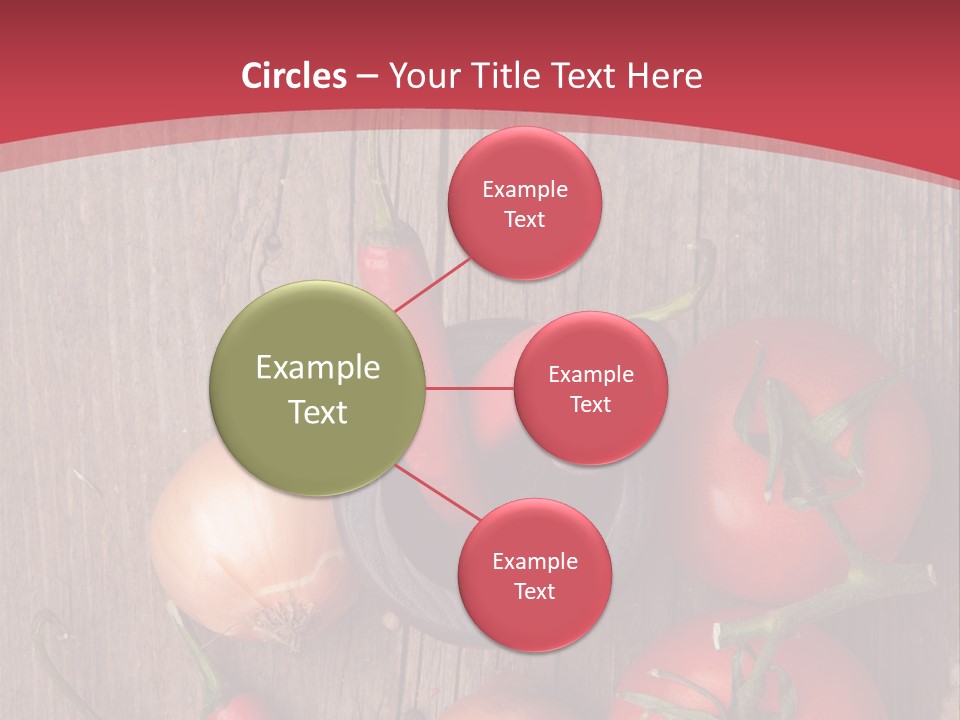 Circles – Your Title Text Here

Example Text

Example Text

Example Text

Example Text